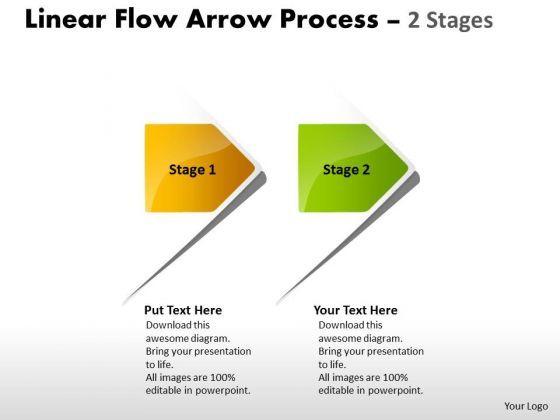 Linear Flow Arrow Process – 2 Stages

Stage 1

Stage 2

Put Text Here
Download this awesome diagram. Bring your presentation to life. All images are 100% editable in powerpoint.

Your Text Here
Download this awesome diagram. Bring your presentation to life. All images are 100% editable in powerpoint.

Your Logo